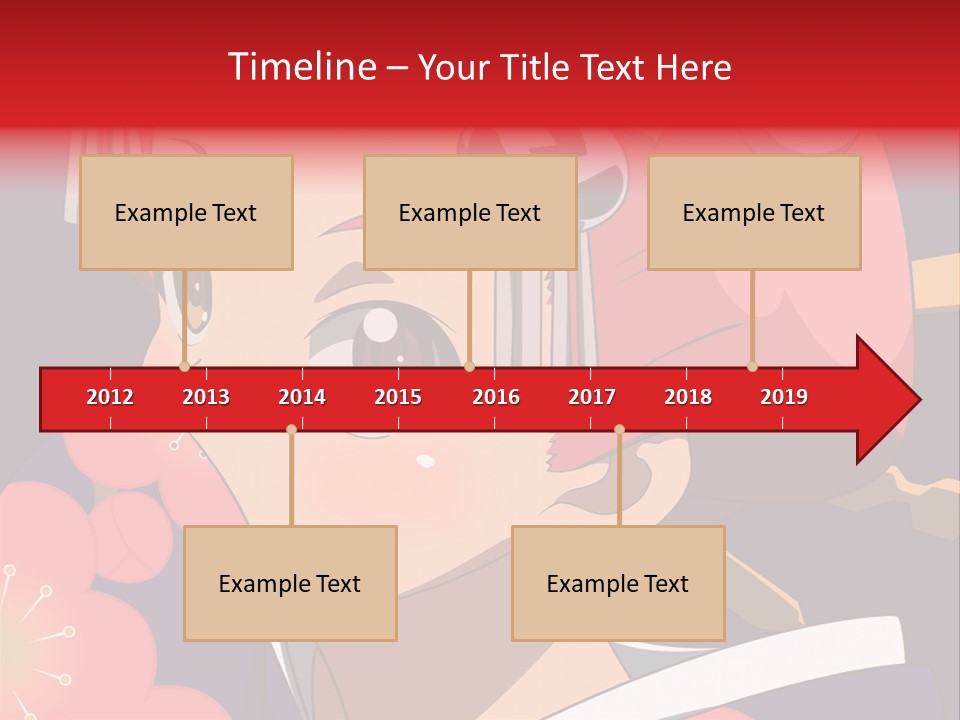 Timeline – Your Title Text Here

Example Text

Example Text

Example Text

2012 2013 2014 2015 2016 2017 2018 2019

Example Text

Example Text